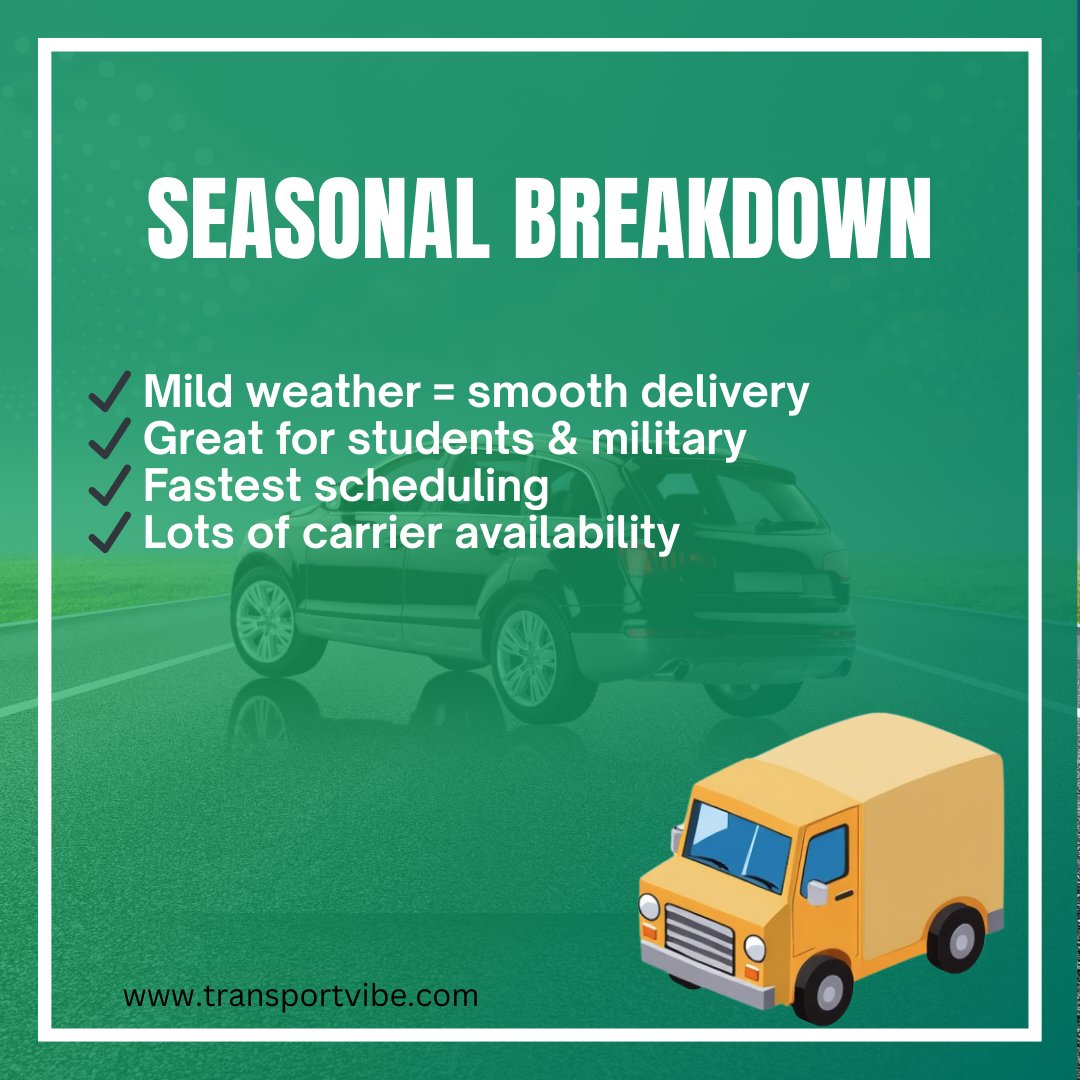 SEASONAL BREAKDOWN

✓ Mild weather = smooth delivery
✓ Great for students & military
✓ Fastest scheduling
✓ Lots of carrier availability

www.transportvibe.com